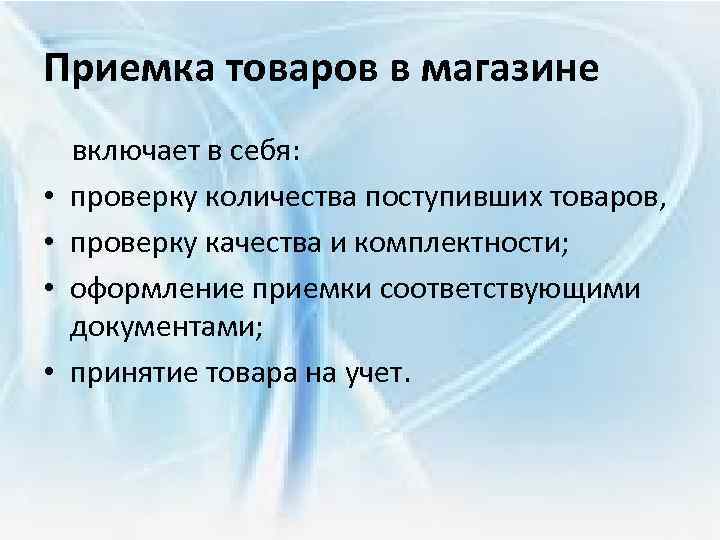 Приемка товаров в магазине

включает в себя:

• проверку количества поступивших товаров,
• проверку качества и комплектности;
• оформление приемки соответствующими документами;
• принятие товара на учет.